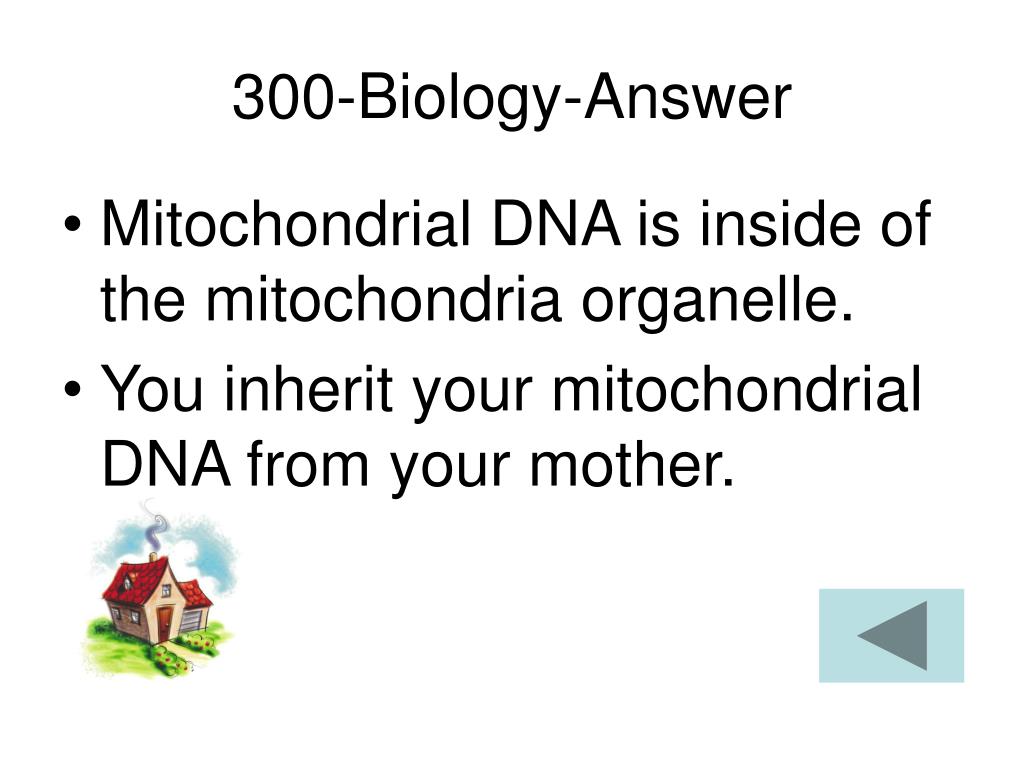 300-Biology-Answer

• Mitochondrial DNA is inside of the mitochondria organelle.
• You inherit your mitochondrial DNA from your mother.